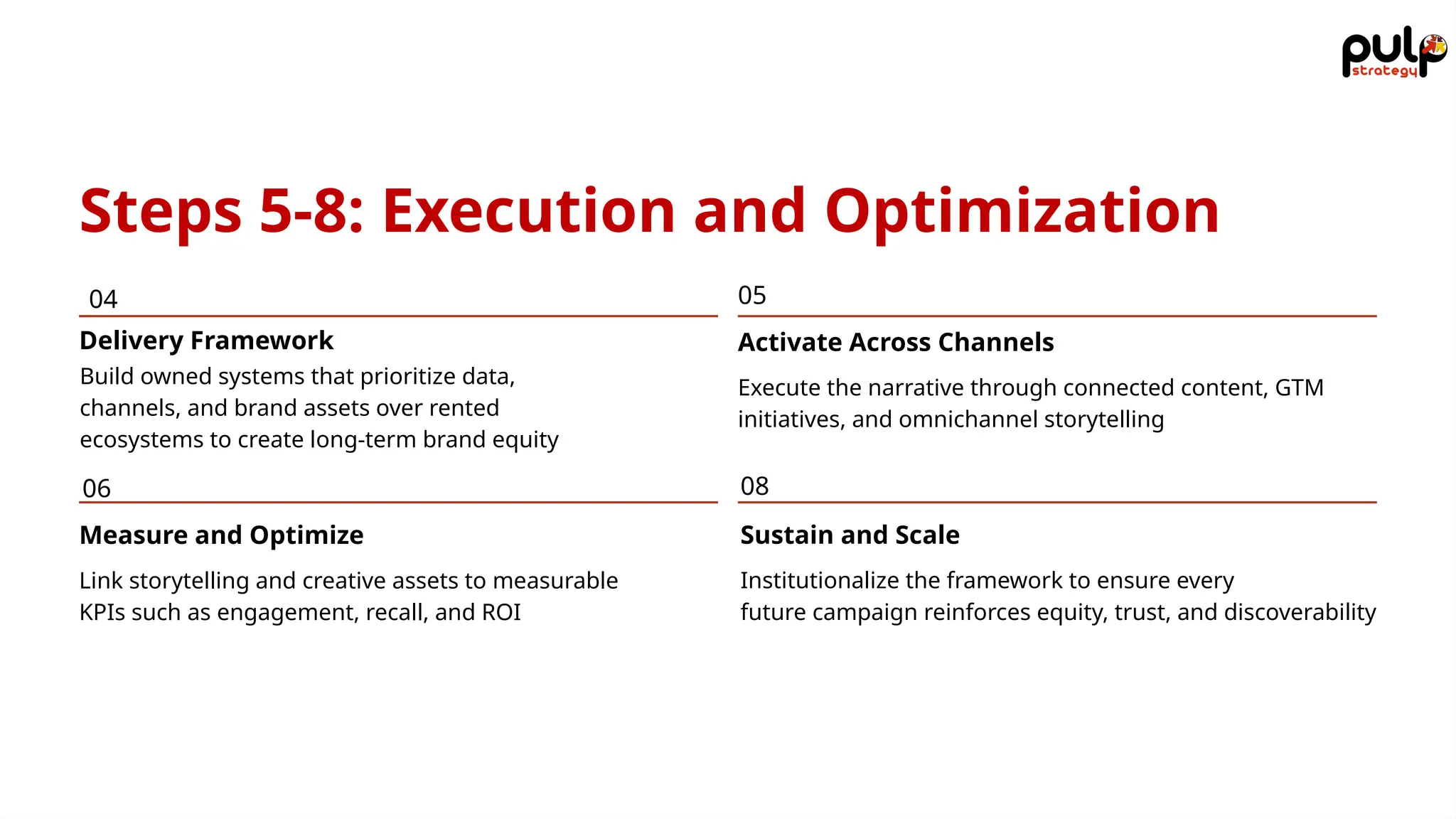 pulp strategy

Steps 5-8: Execution and Optimization

04

Delivery Framework

Build owned systems that prioritize data, channels, and brand assets over rented ecosystems to create long-term brand equity

05

Activate Across Channels

Execute the narrative through connected content, GTM initiatives, and omnichannel storytelling

06

Measure and Optimize

Link storytelling and creative assets to measurable KPIs such as engagement, recall, and ROI

08

Sustain and Scale

Institutionalize the framework to ensure every future campaign reinforces equity, trust, and discoverability